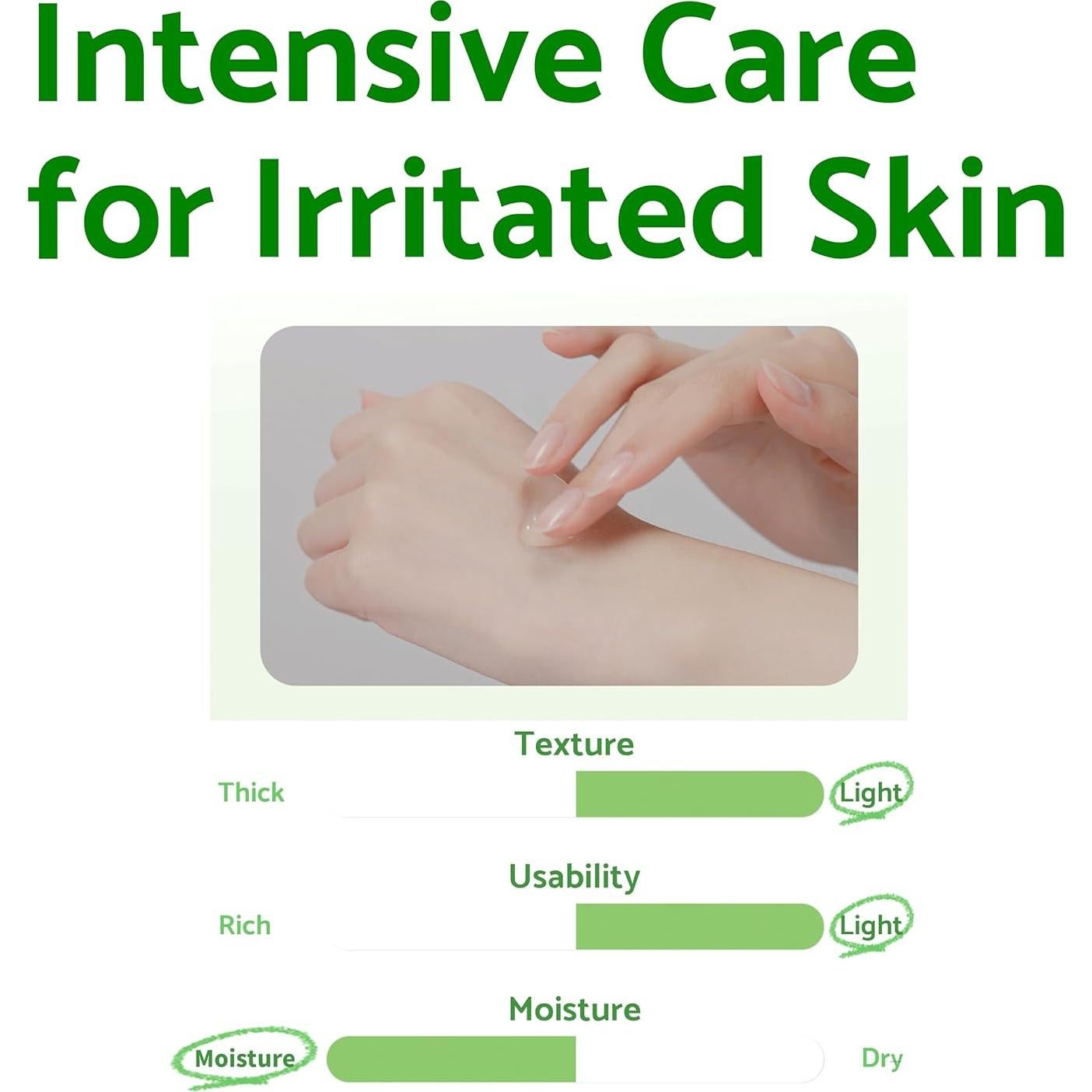 Intensive Care for Irritated Skin

Texture

Thick

Light

Usability

Rich

Light

Moisture

Moisture

Dry